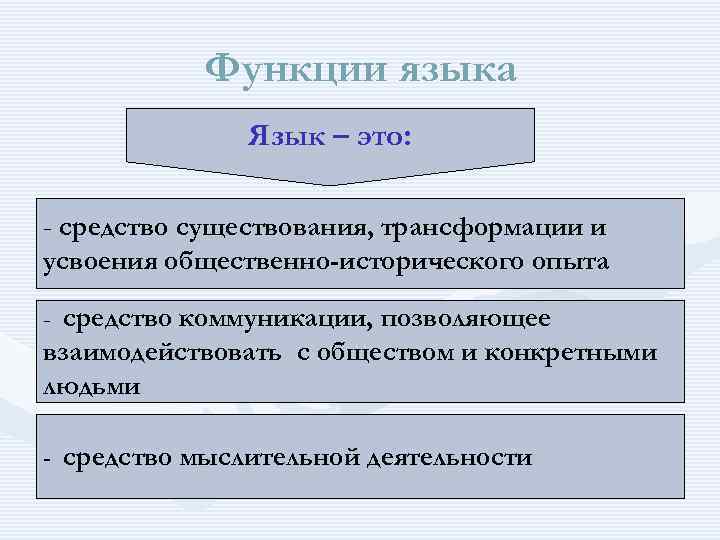 Функции языка

Язык – это:

- средство существования, трансформации и усвоения общественно-исторического опыта

- средство коммуникации, позволяющее взаимодействовать с обществом и конкретными людьми

- средство мыслительной деятельности